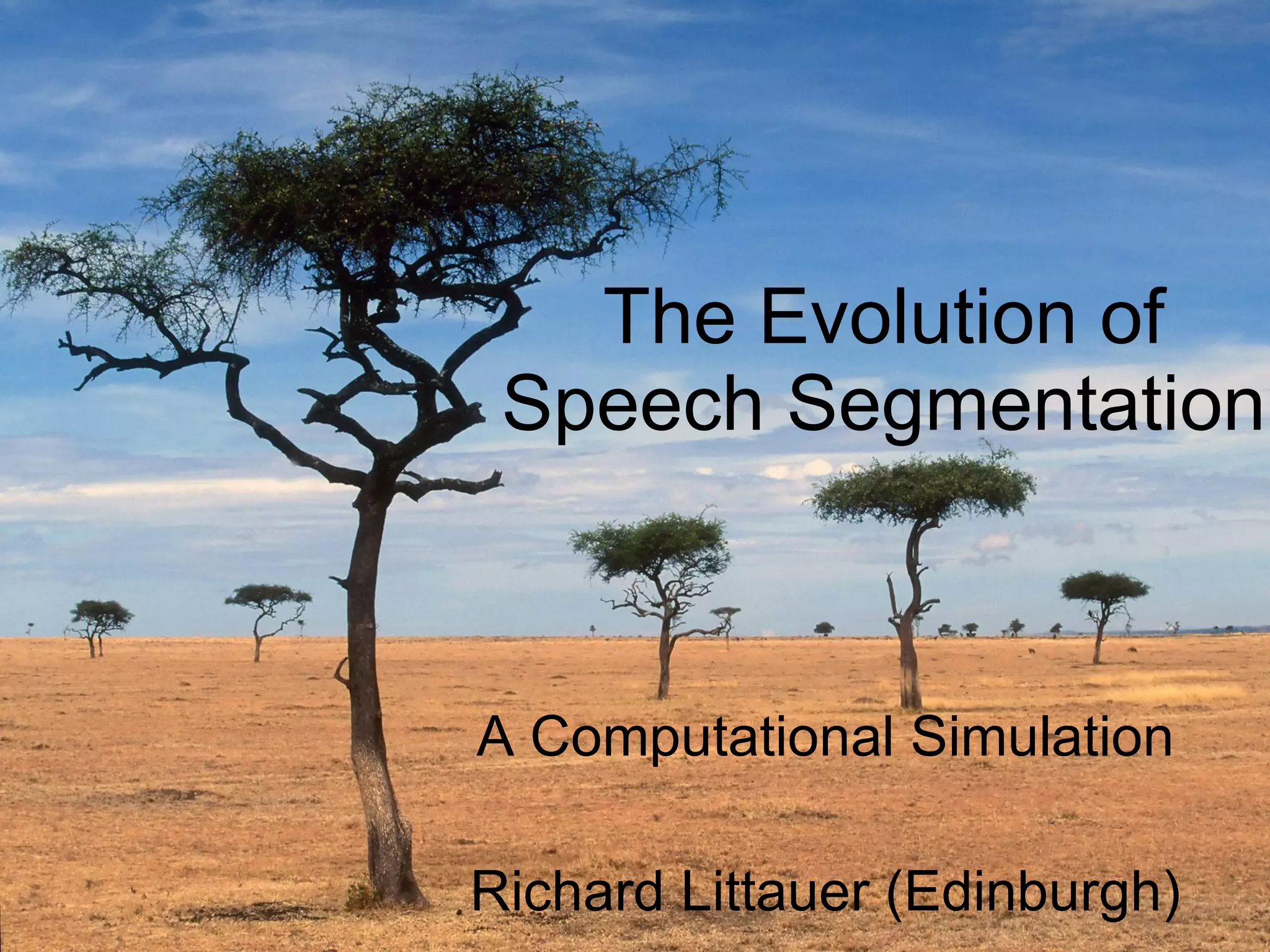 The Evolution of
Speech Segmentation

A Computational Simulation

Richard Littauer (Edinburgh)